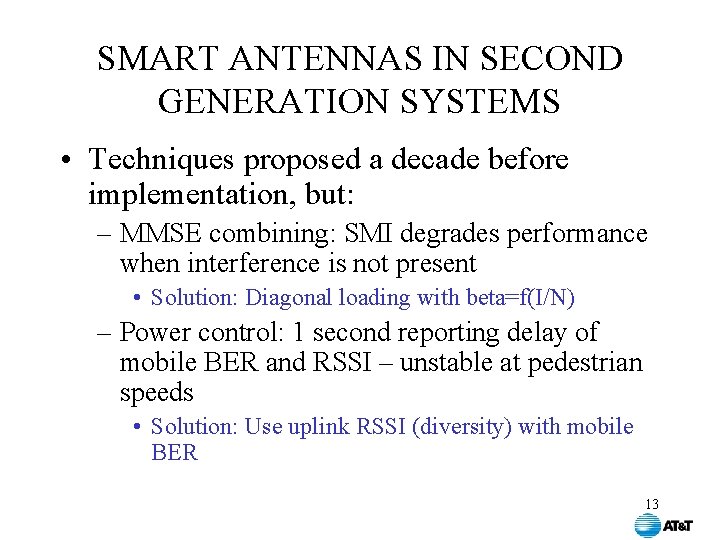 SMART ANTENNAS IN SECOND GENERATION SYSTEMS

• Techniques proposed a decade before implementation, but:

– MMSE combining: SMI degrades performance when interference is not present

• Solution: Diagonal loading with beta=f(I/N)

– Power control: 1 second reporting delay of mobile BER and RSSI – unstable at pedestrian speeds

• Solution: Use uplink RSSI (diversity) with mobile BER

13

AT&T